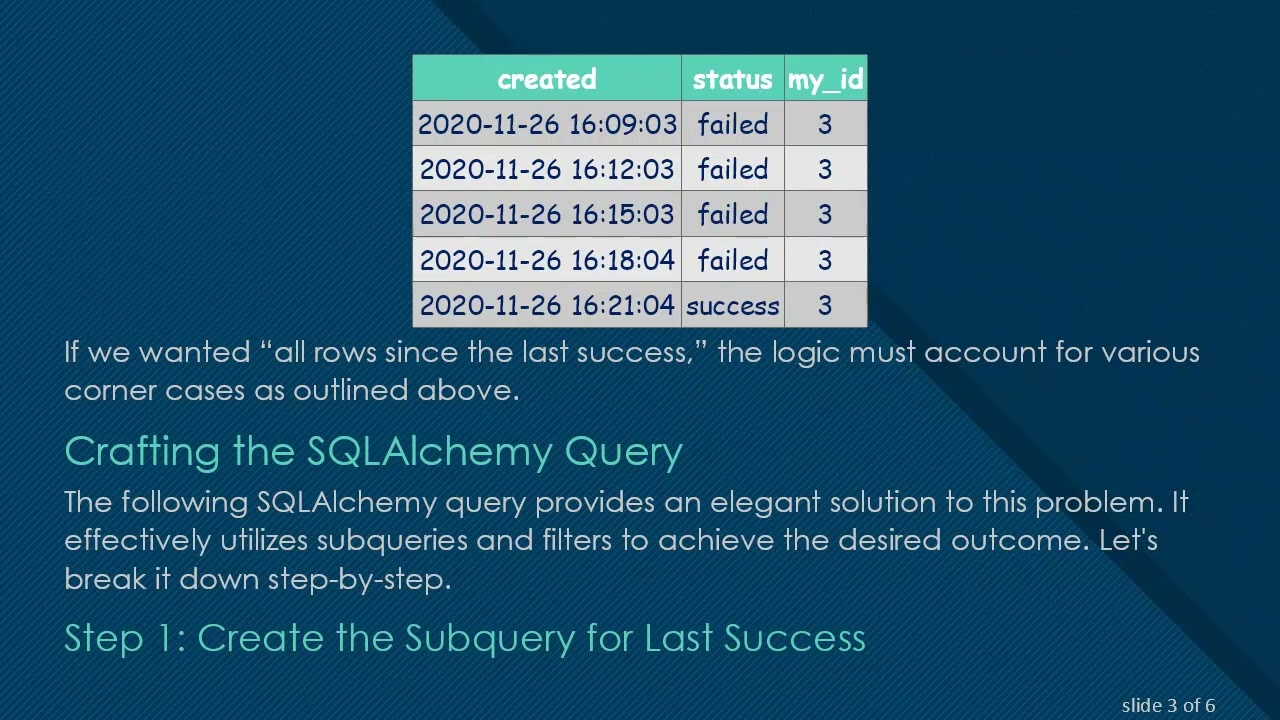 | created | status | my_id |
|---|---|---|
| 2020-11-26 16:09:03 | failed | 3 |
| 2020-11-26 16:12:03 | failed | 3 |
| 2020-11-26 16:15:03 | failed | 3 |
| 2020-11-26 16:18:04 | failed | 3 |
| 2020-11-26 16:21:04 | success | 3 |

If we wanted “all rows since the last success,” the logic must account for various corner cases as outlined above.

Crafting the SQLAlchemy Query

The following SQLAlchemy query provides an elegant solution to this problem. It effectively utilizes subqueries and filters to achieve the desired outcome. Let's break it down step-by-step.

Step 1: Create the Subquery for Last Success

slide 3 of 6